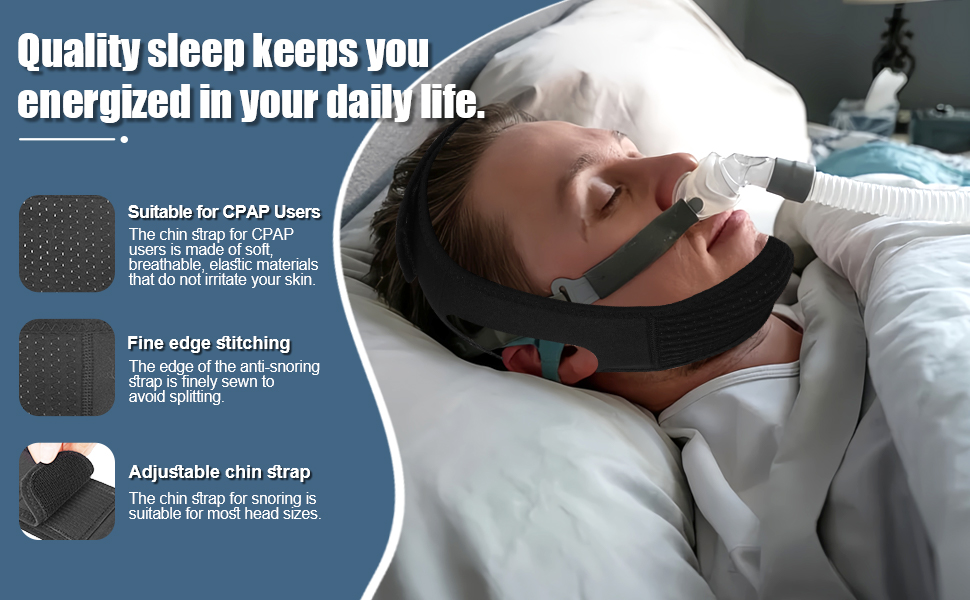 Quality sleep keeps you energized in your daily life.

Suitable for CPAP Users
The chin strap for CPAP users is made of soft, breathable, elastic materials that do not irritate your skin.

Fine edge stitching
The edge of the anti-snoring strap is finely sewn to avoid splitting.

Adjustable chin strap
The chin strap for snoring is suitable for most head sizes.